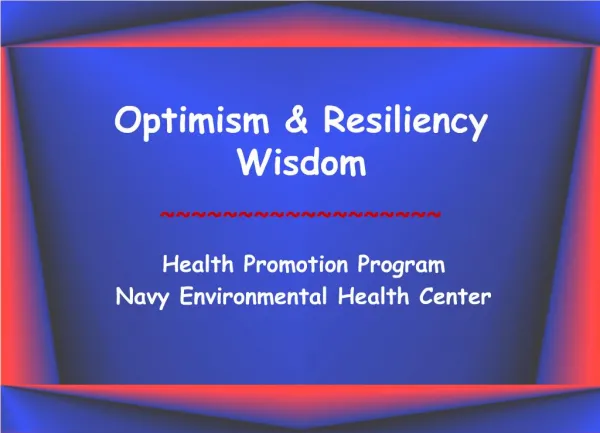 Optimism & Resiliency Wisdom

~~~~~~~~~~~~~~~~~~~~

Health Promotion Program
Navy Environmental Health Center